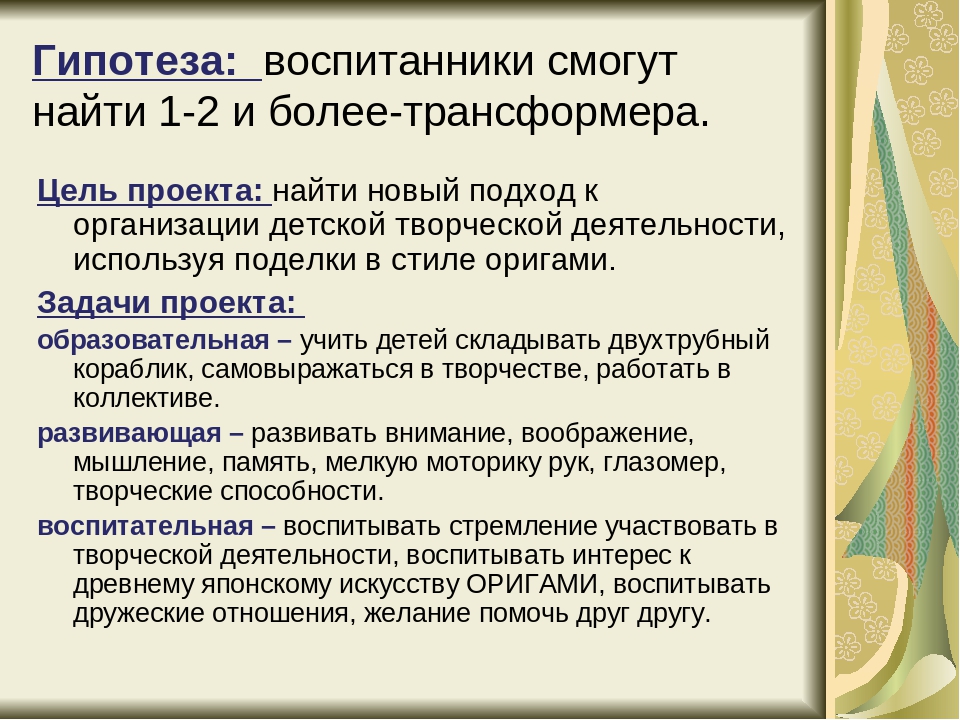 Гипотеза: воспитанники смогут найти 1-2 и более-трансформера.

Цель проекта: найти новый подход к организации детской творческой деятельности, используя поделки в стиле оригами.

Задачи проекта:

образовательная – учить детей складывать двухтрубный кораблик, самовыражаться в творчестве, работать в коллективе.

развивающая – развивать внимание, воображение, мышление, память, мелкую моторику рук, глазомер, творческие способности.

воспитательная – воспитывать стремление участвовать в творческой деятельности, воспитывать интерес к древнему японскому искусству ОРИГАМИ, воспитывать дружеские отношения, желание помочь друг другу.